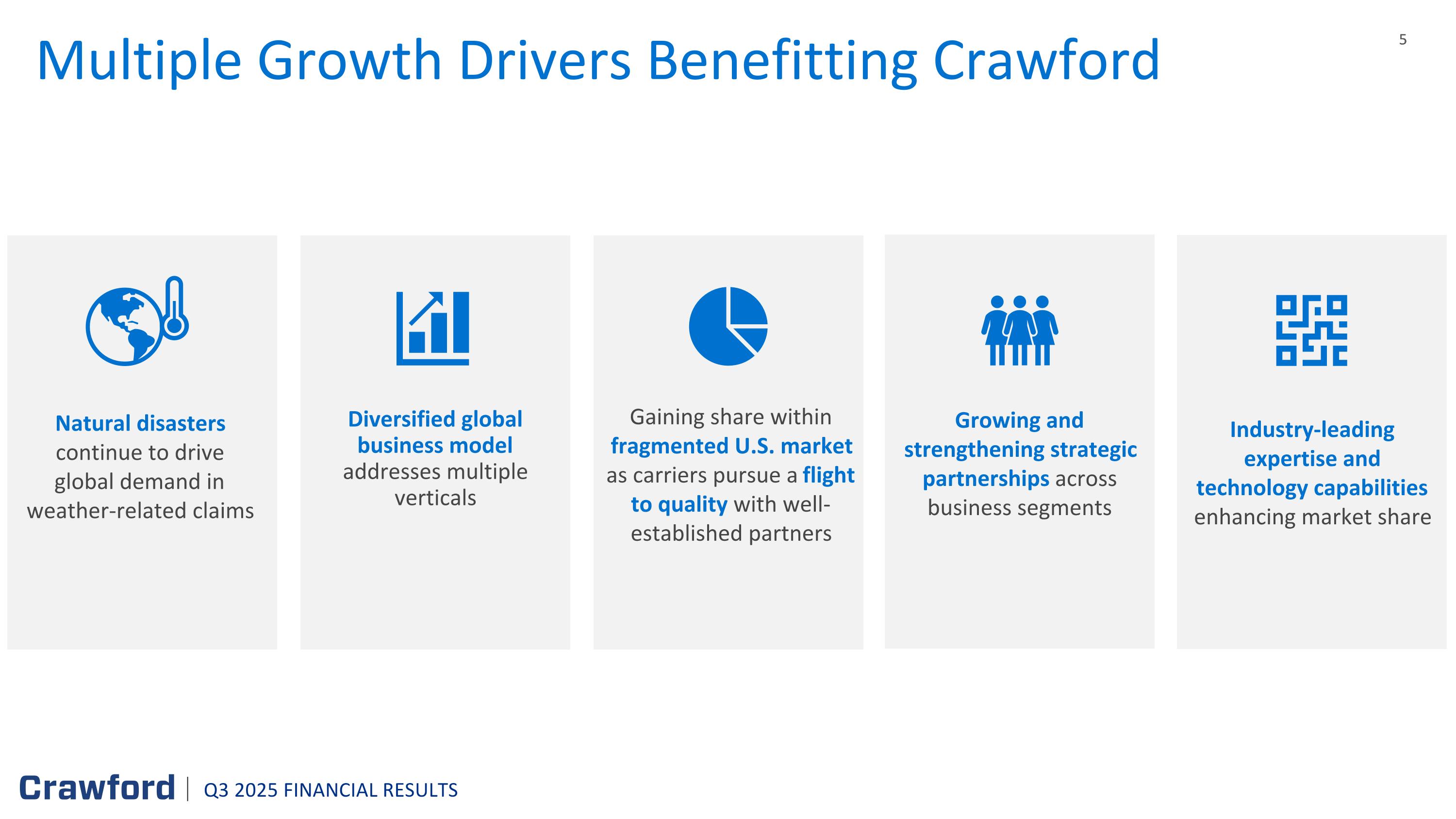 Multiple Growth Drivers Benefitting Crawford

5

Natural disasters continue to drive global demand in weather-related claims

Diversified global business model addresses multiple verticals

Gaining share within fragmented U.S. market as carriers pursue a flight to quality with well-established partners

Growing and strengthening strategic partnerships across business segments

Industry-leading expertise and technology capabilities enhancing market share

Crawford | Q3 2025 FINANCIAL RESULTS